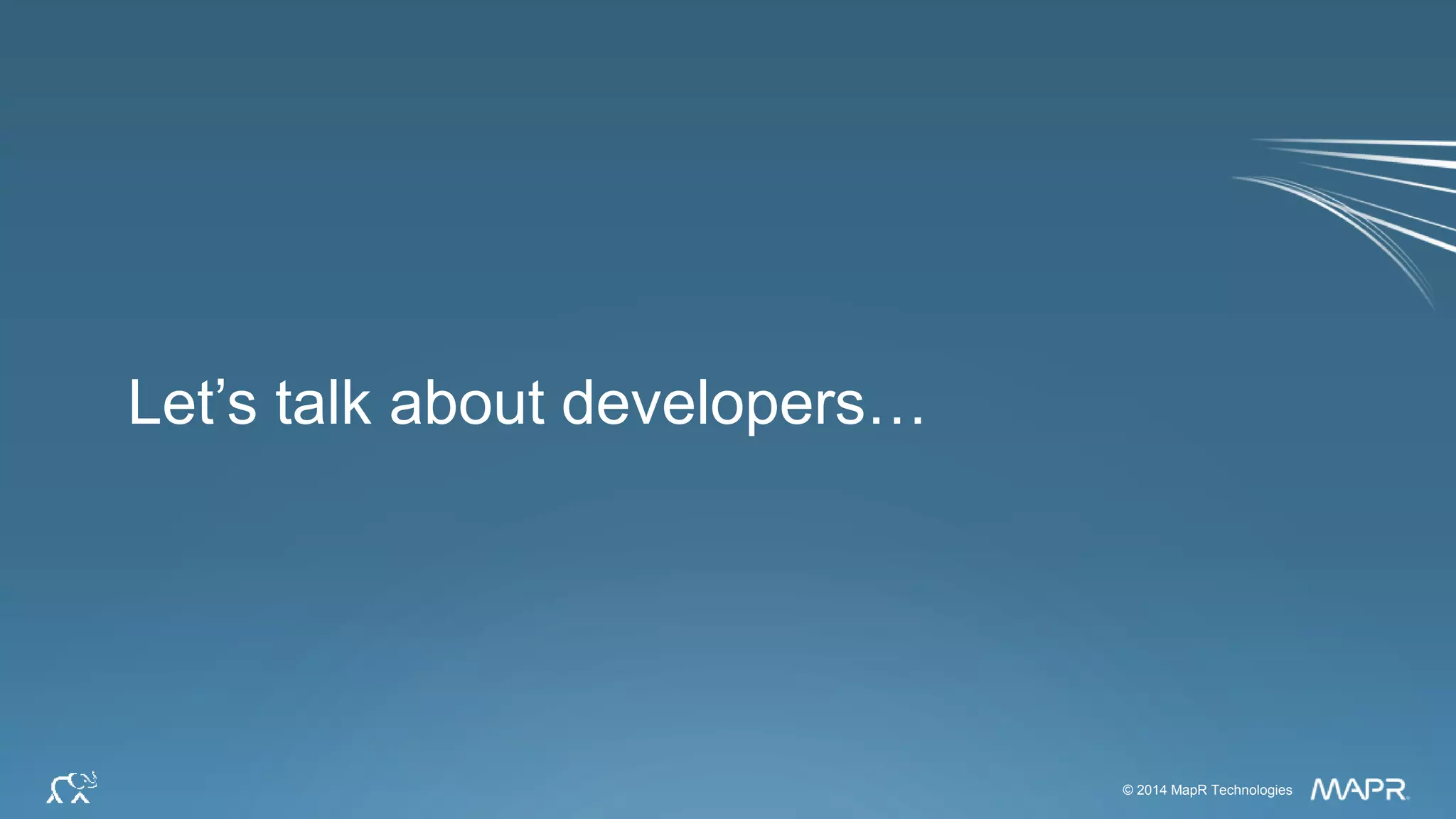 Let’s talk about developers…

© 2014 MapR Technologies MAPR